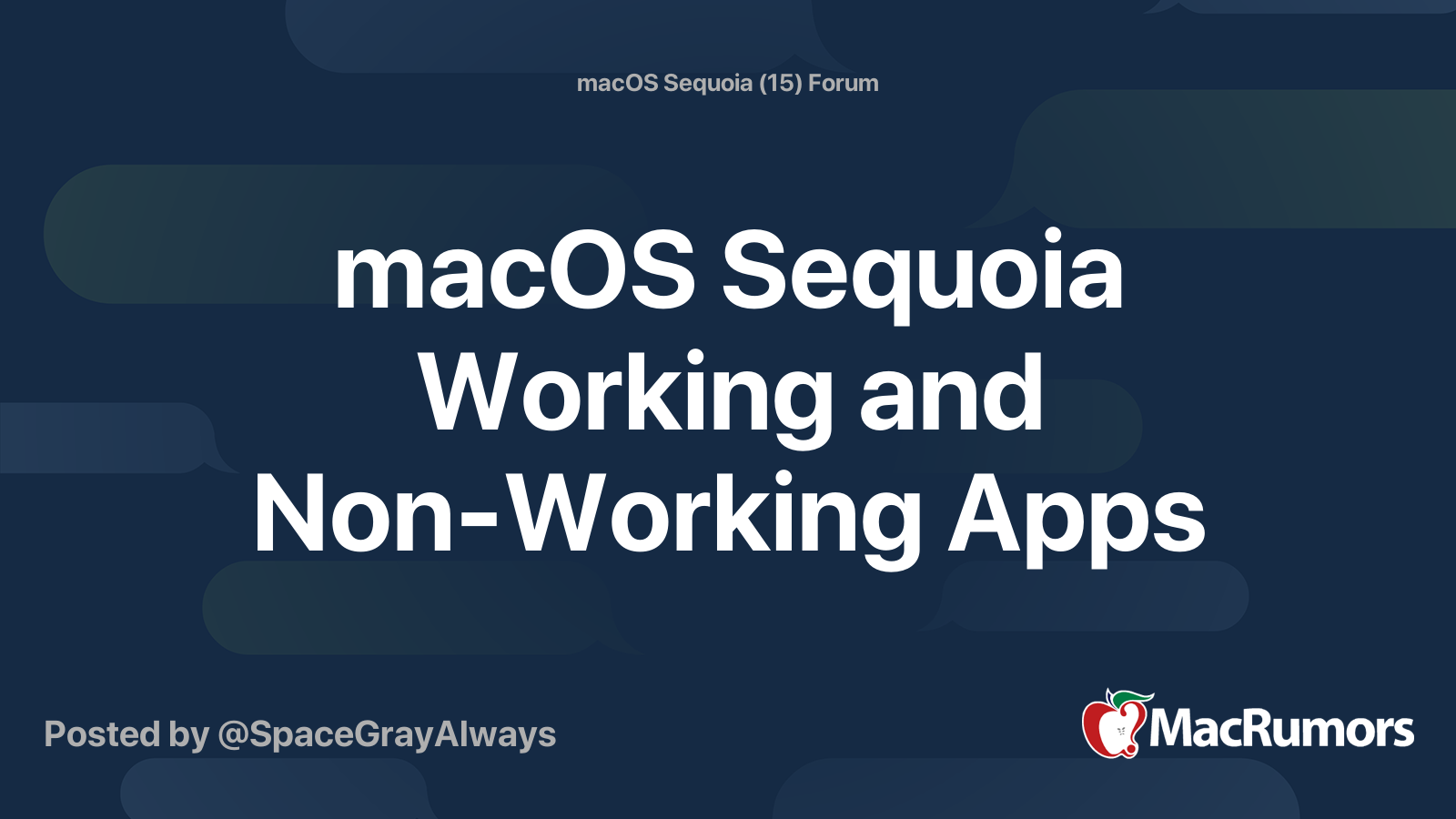 macOS Sequoia (15) Forum

macOS Sequoia Working and Non-Working Apps

Posted by @SpaceGrayAlways

MacRumors